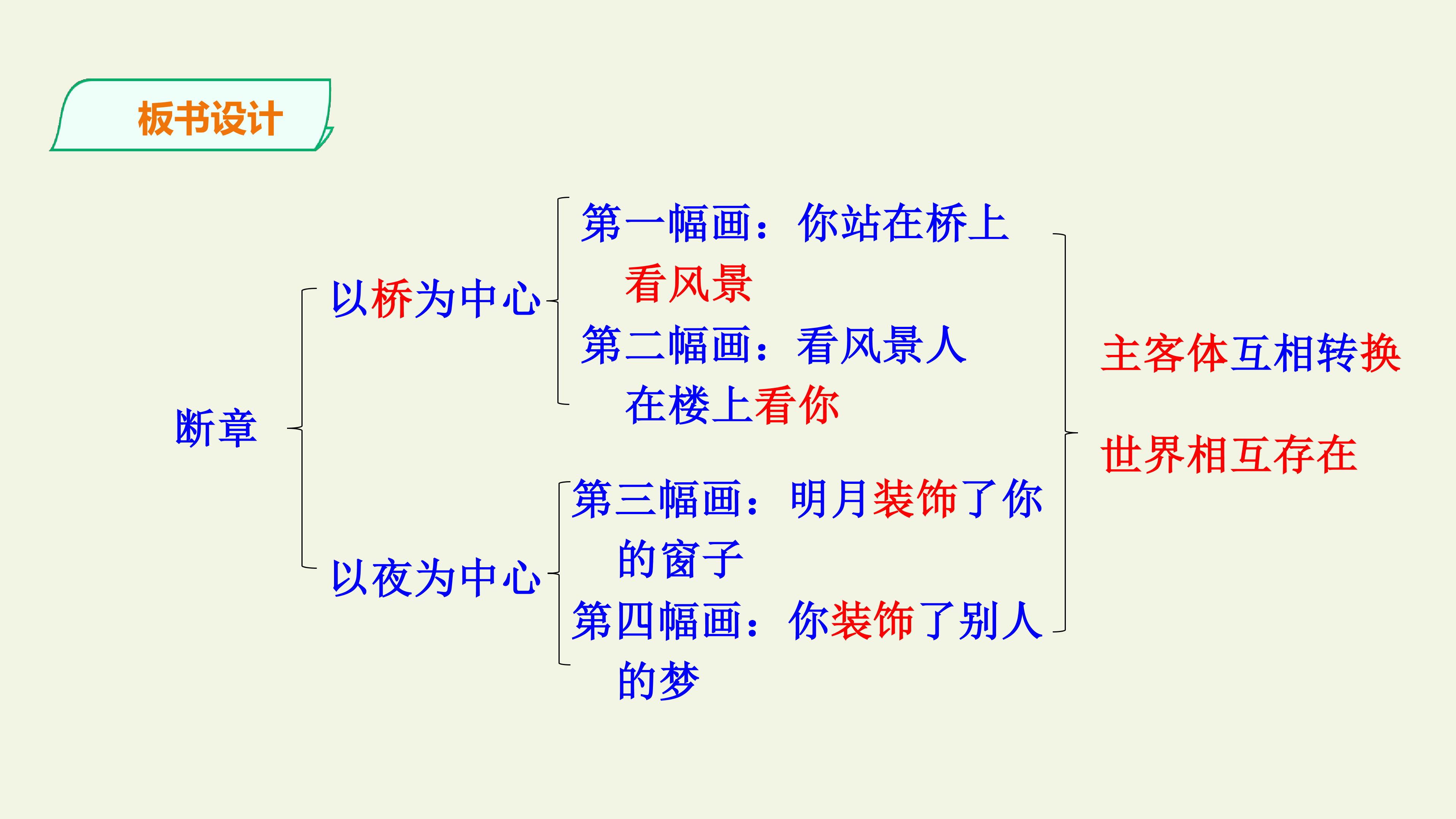 板书设计

断章

以桥为中心

第一幅画：你站在桥上看风景

第二幅画：看风景人在楼上看你

以夜为中心

第三幅画：明月装饰了你的窗子

第四幅画：你装饰了别人的梦

主客体互相转换

世界相互存在